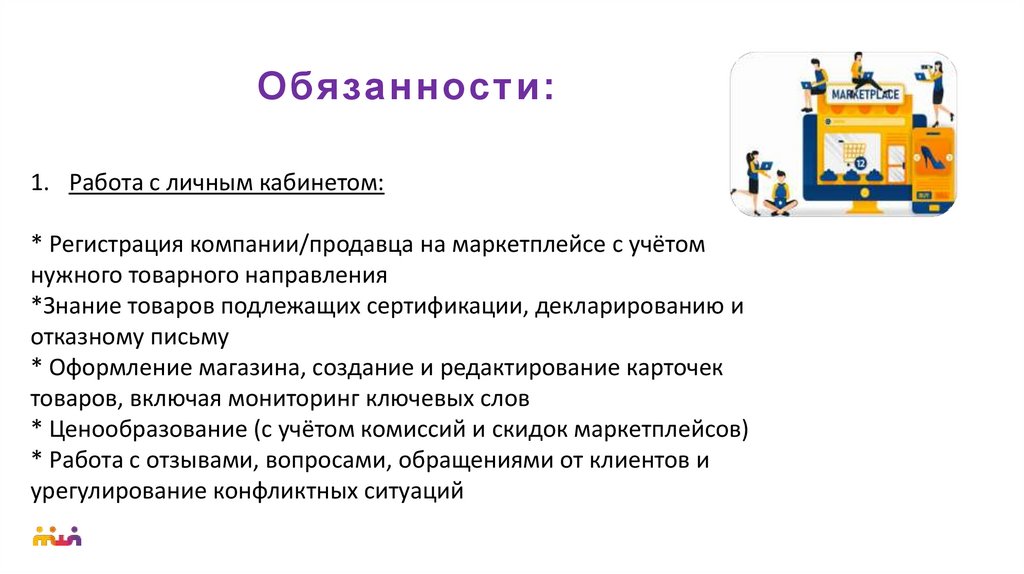 Обязанности:

MARKETPLACE

12

1. Работа с личным кабинетом:

* Регистрация компании/продавца на маркетплейсе с учётом нужного товарного направления
*Знание товаров подлежащих сертификации, декларированию и отказному письму
* Оформление магазина, создание и редактирование карточек товаров, включая мониторинг ключевых слов
* Ценообразование (с учётом комиссий и скидок маркетплейсов)
* Работа с отзывами, вопросами, обращениями от клиентов и урегулирование конфликтных ситуаций